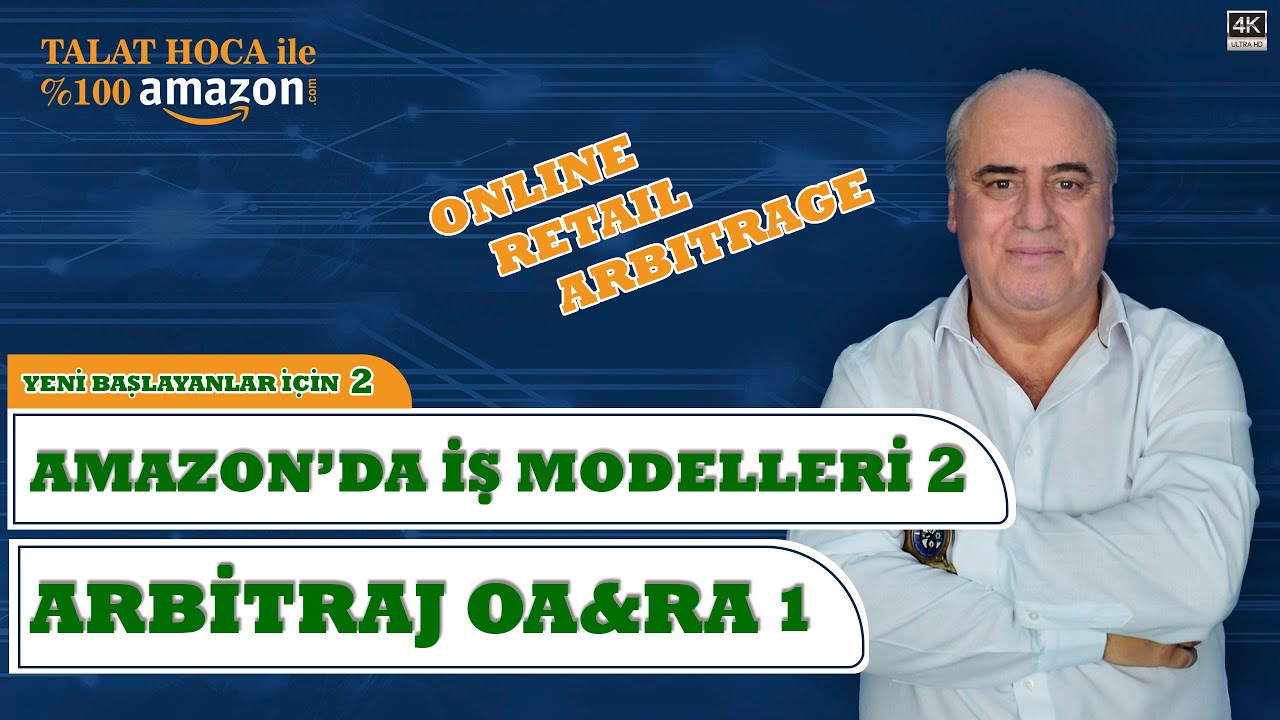 TALAT HOCA ile
%100 amazon.com

4K ULTRA HD

ONLINE
RETAIL
ARBITRAGE

YENİ BAŞLAYANLAR İÇİN 2

AMAZON'DA İŞ MODELLERİ 2

ARBİTRAJ OA&RA 1